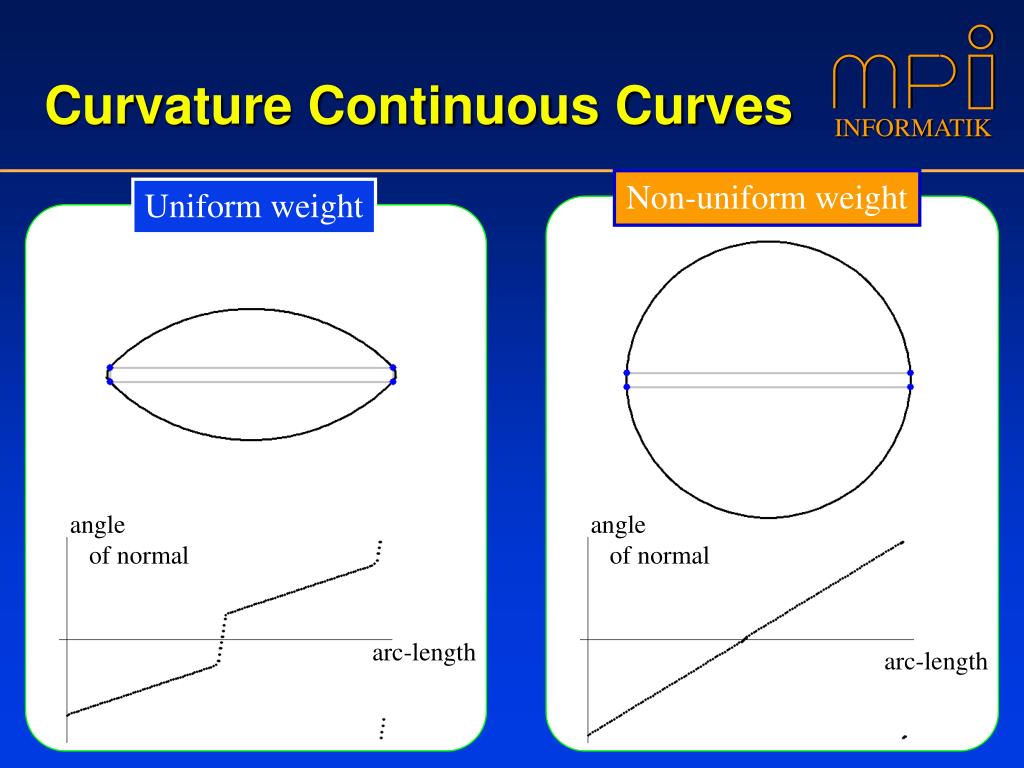 Curvature Continuous Curves

mpi
INFORMATIK

Uniform weight

angle
of normal

arc-length

Non-uniform weight

angle
of normal

arc-length